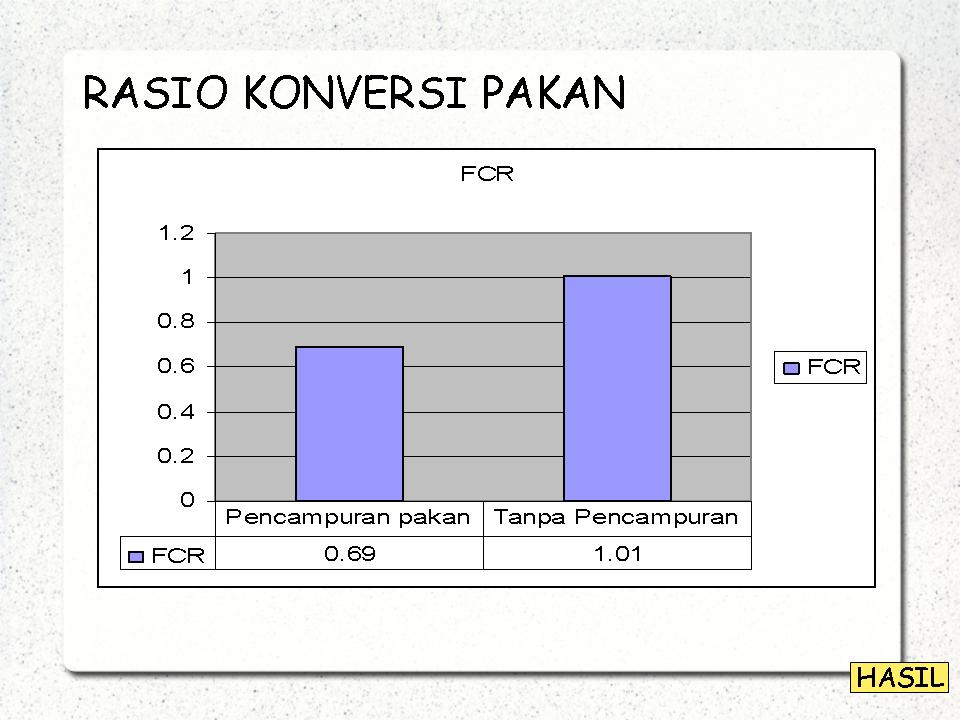 RASIO KONVERSI PAKAN

FCR

1.2
1
0.8
0.6
0.4
0.2
0

FCR

| | Pencampuran pakan | Tanpa Pencampuran |
|---|---|---|
| FCR | 0.69 | 1.01 |

HASIL